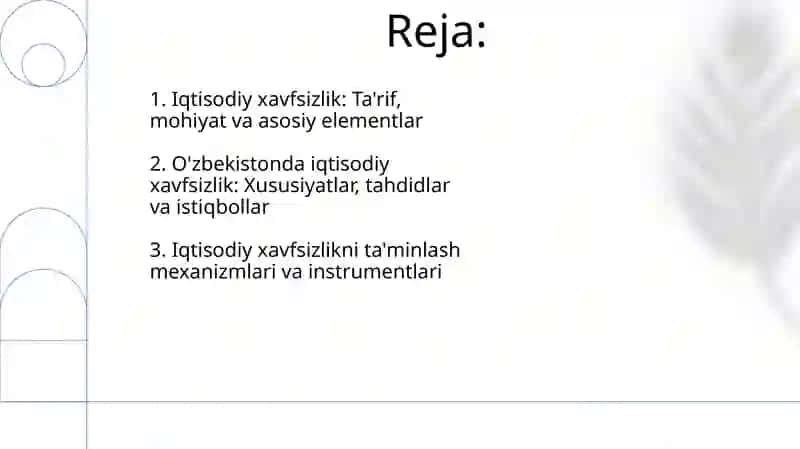 Reja:

1. Iqtisodiy xavfsizlik: Ta'rif, mohiyat va asosiy elementlar

2. O'zbekistonda iqtisodiy xavfsizlik: Xususiyatlar, tahdidlar va istiqbollar

3. Iqtisodiy xavfsizlikni ta'minlash mexanizmlari va instrumentlari